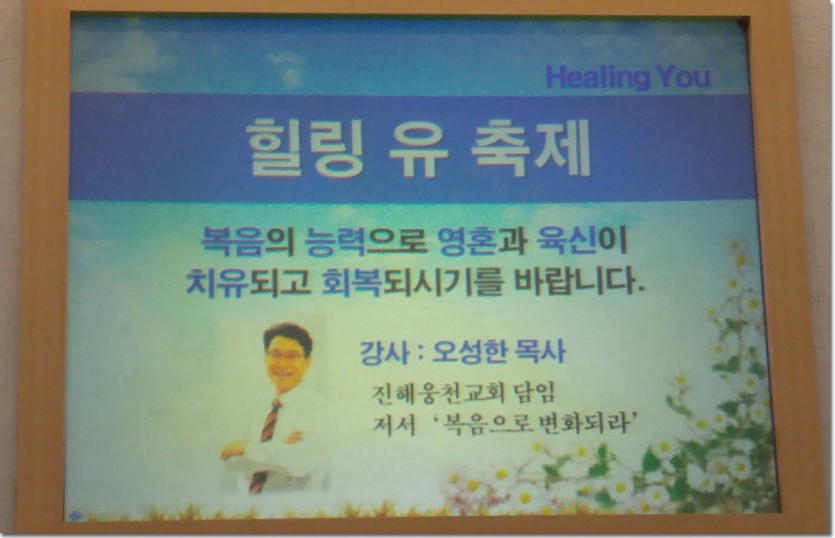 Healing You

힐링 유 축제

복음의 능력으로 영혼과 육신이 치유되고 회복되시기를 바랍니다.

강사 : 오성한 목사

진해웅천교회 담임
저서 '복음으로 변화되라'